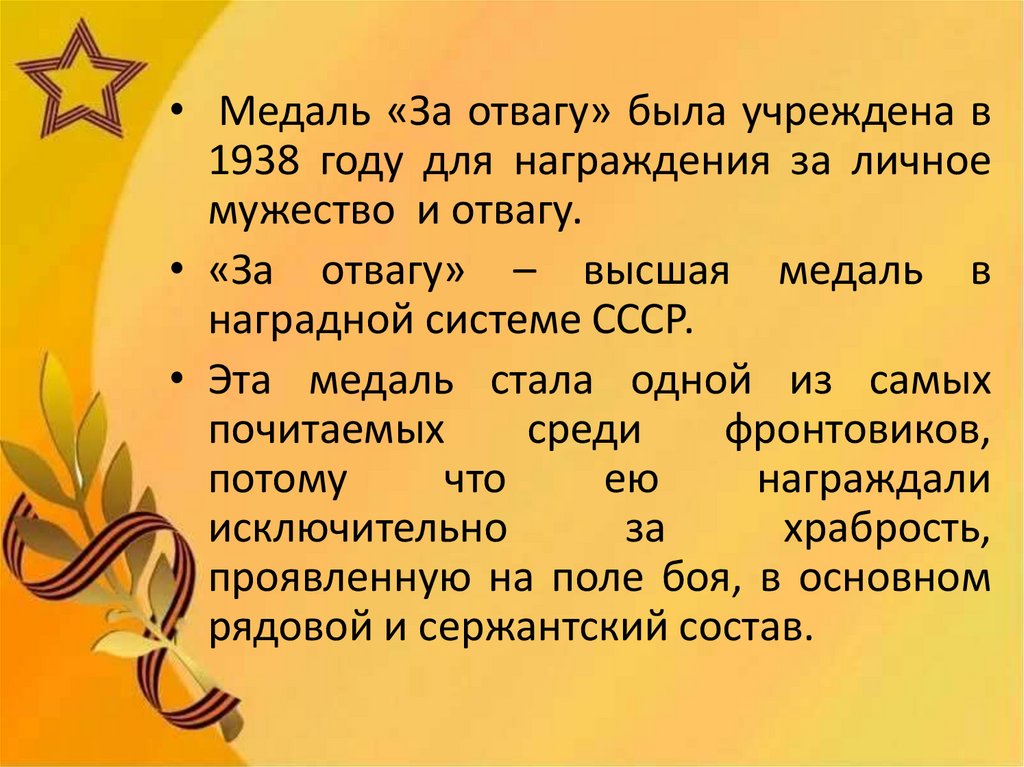 • Медаль «За отвагу» была учреждена в 1938 году для награждения за личное мужество и отвагу.

• «За отвагу» – высшая медаль в наградной системе СССР.

• Эта медаль стала одной из самых почитаемых среди фронтовиков, потому что ею награждали исключительно за храбрость, проявленную на поле боя, в основном рядовой и сержантский состав.